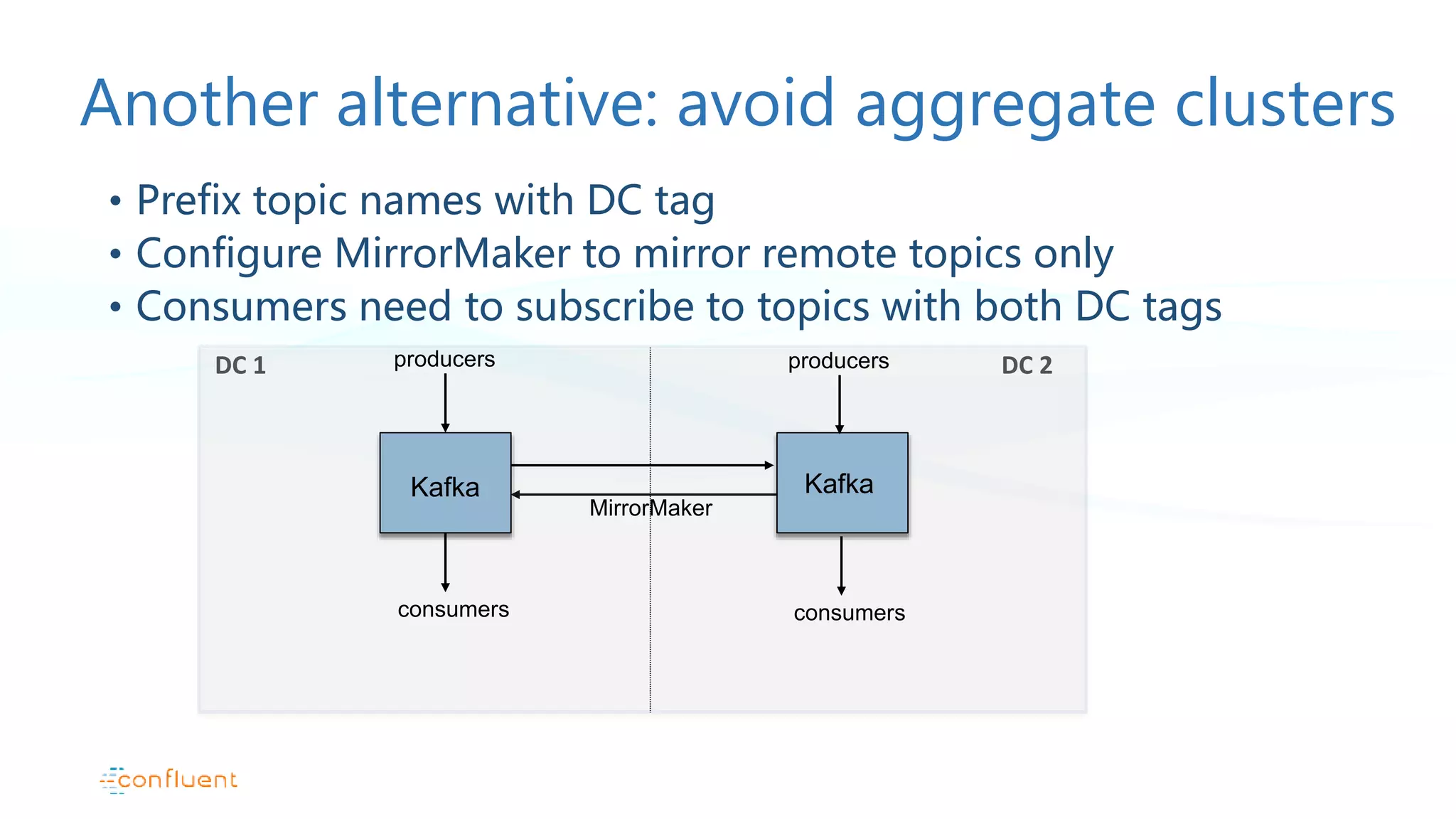 Another alternative: avoid aggregate clusters

• Prefix topic names with DC tag
• Configure MirrorMaker to mirror remote topics only
• Consumers need to subscribe to topics with both DC tags

DC 1

producers

Kafka

consumers

MirrorMaker

producers

DC 2

Kafka

consumers

confluent